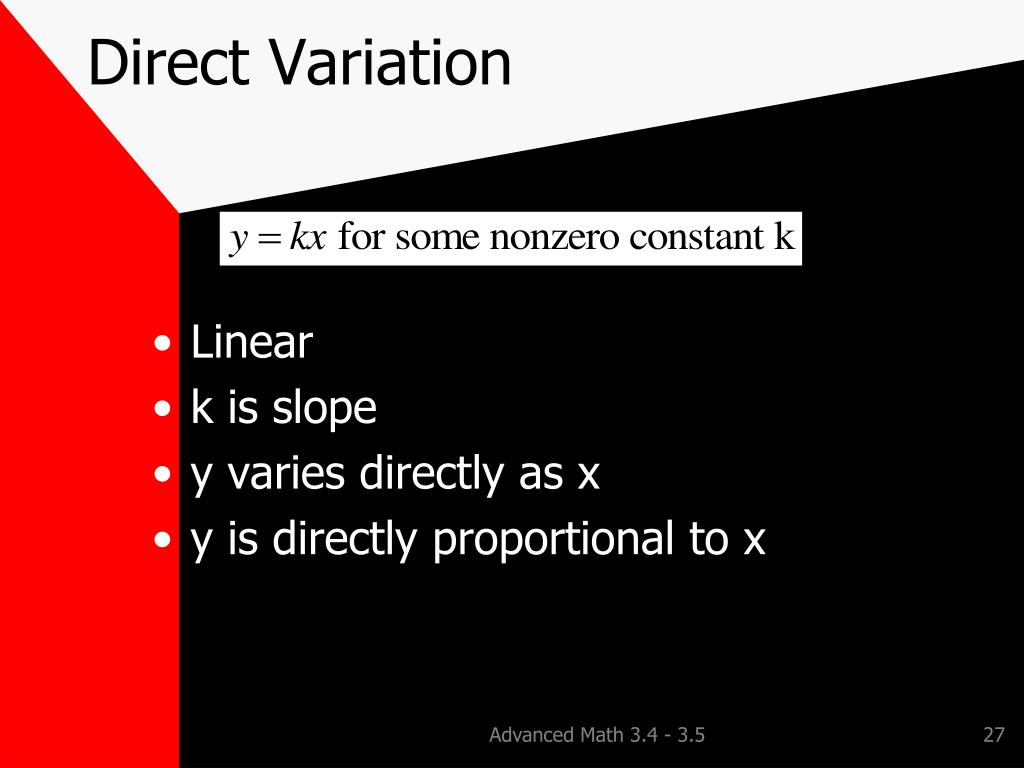 Direct Variation

$y = kx$ for some nonzero constant k

• Linear
• k is slope
• y varies directly as x
• y is directly proportional to x

Advanced Math 3.4 - 3.5

27